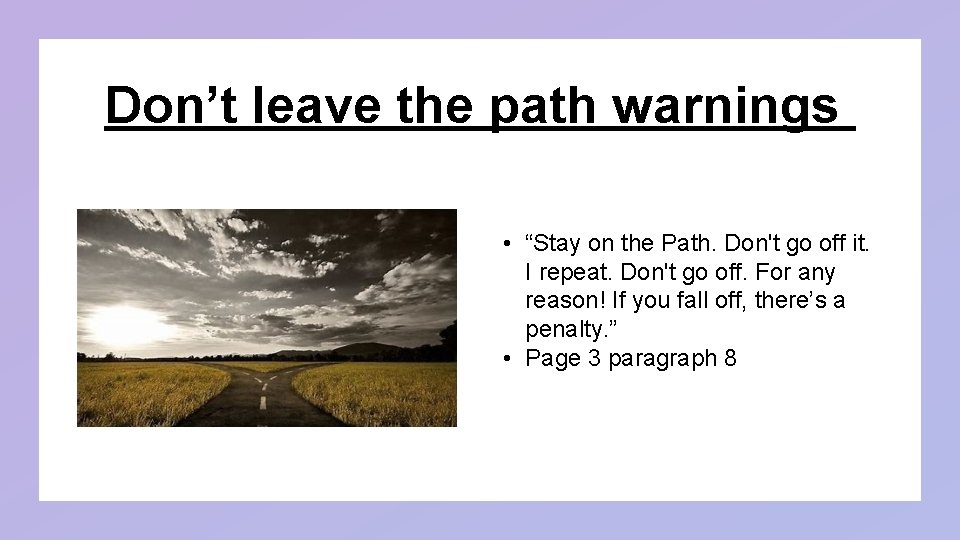 Don’t leave the path warnings

• “Stay on the Path. Don't go off it. I repeat. Don't go off. For any reason! If you fall off, there’s a penalty.”
• Page 3 paragraph 8